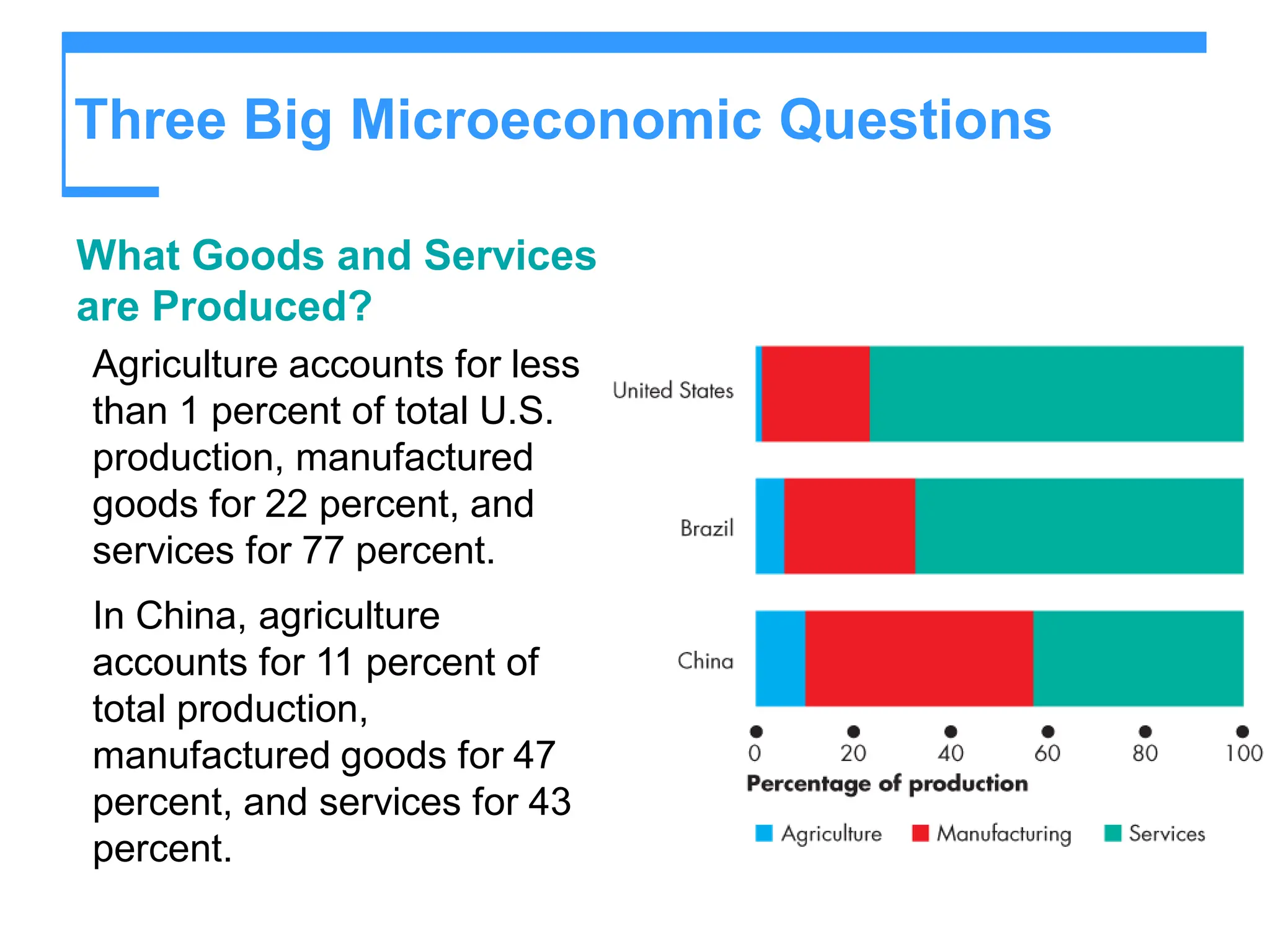 Three Big Microeconomic Questions

What Goods and Services are Produced?

Agriculture accounts for less than 1 percent of total U.S. production, manufactured goods for 22 percent, and services for 77 percent.

In China, agriculture accounts for 11 percent of total production, manufactured goods for 47 percent, and services for 43 percent.

United States

Brazil

China

0 20 40 60 80 100

Percentage of production

Agriculture Manufacturing Services